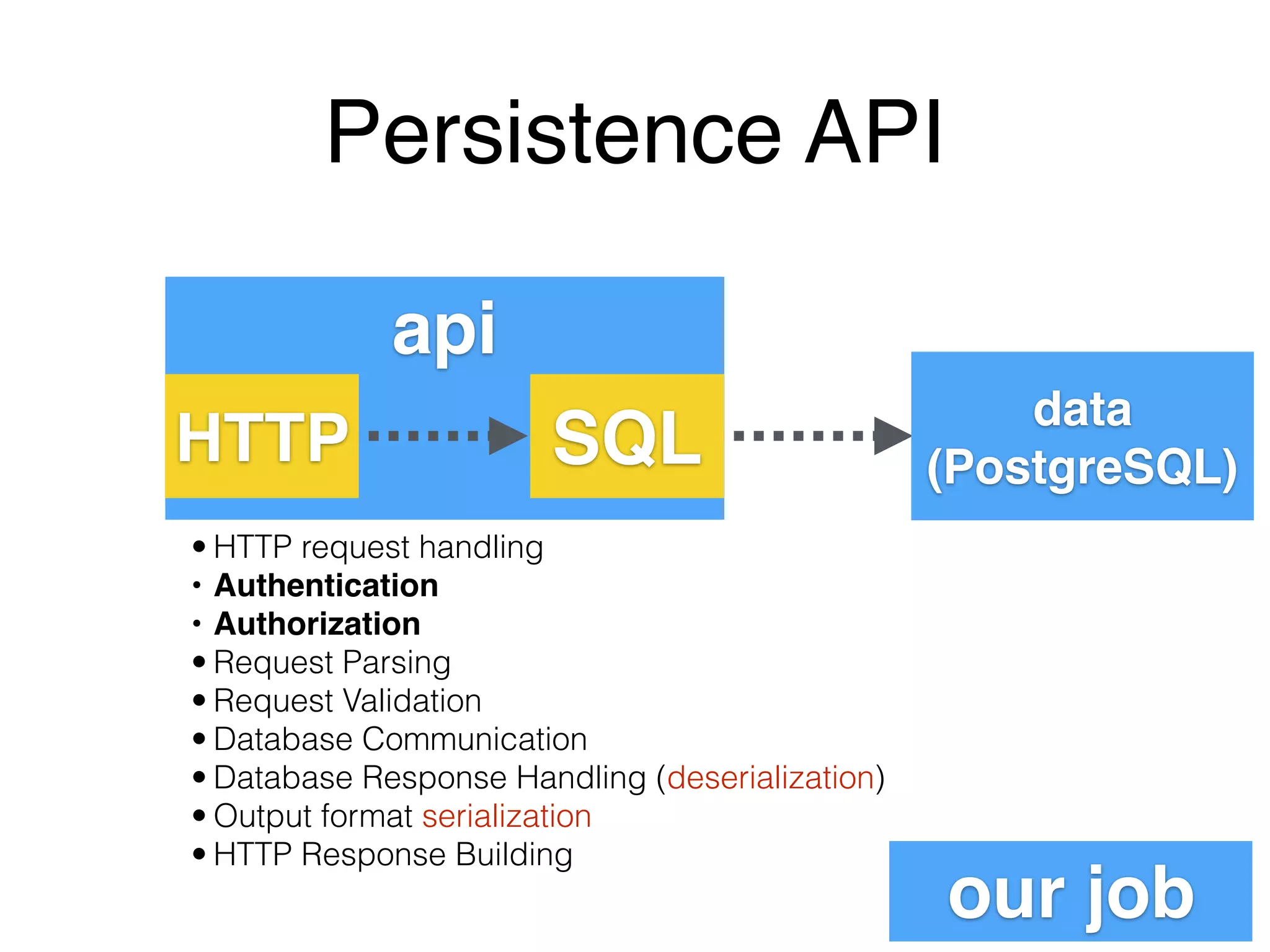 Persistence API

api

HTTP

SQL

data (PostgreSQL)

• HTTP request handling
• Authentication
• Authorization
• Request Parsing
• Request Validation
• Database Communication
• Database Response Handling (deserialization)
• Output format serialization
• HTTP Response Building

our job